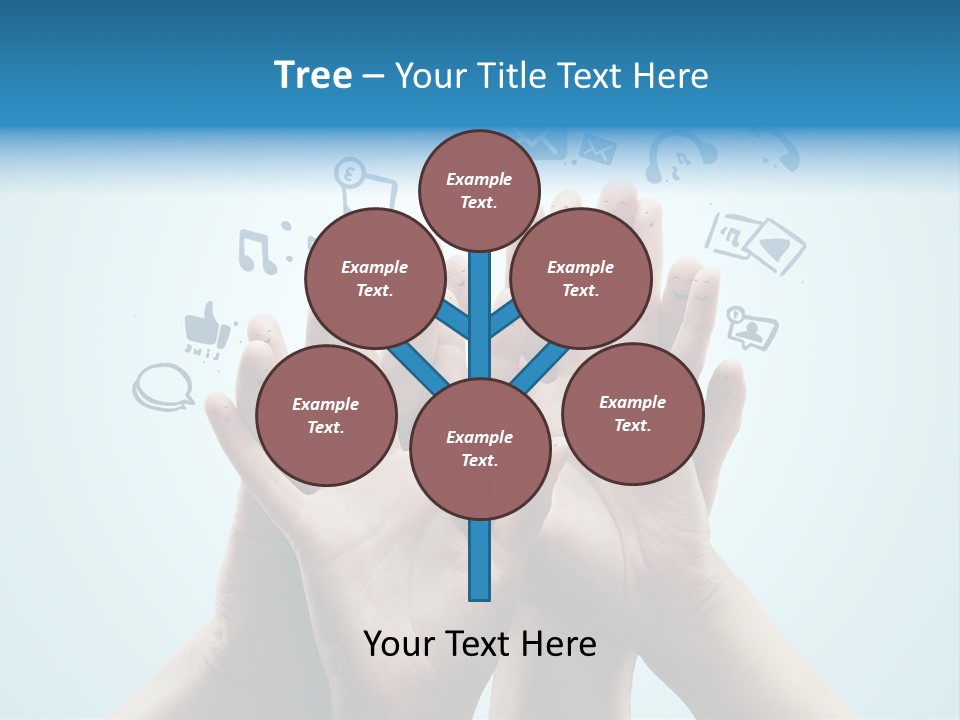 Tree – Your Title Text Here

Example Text.

Example Text.

Example Text.

Example Text.

Example Text.

Example Text.

Your Text Here